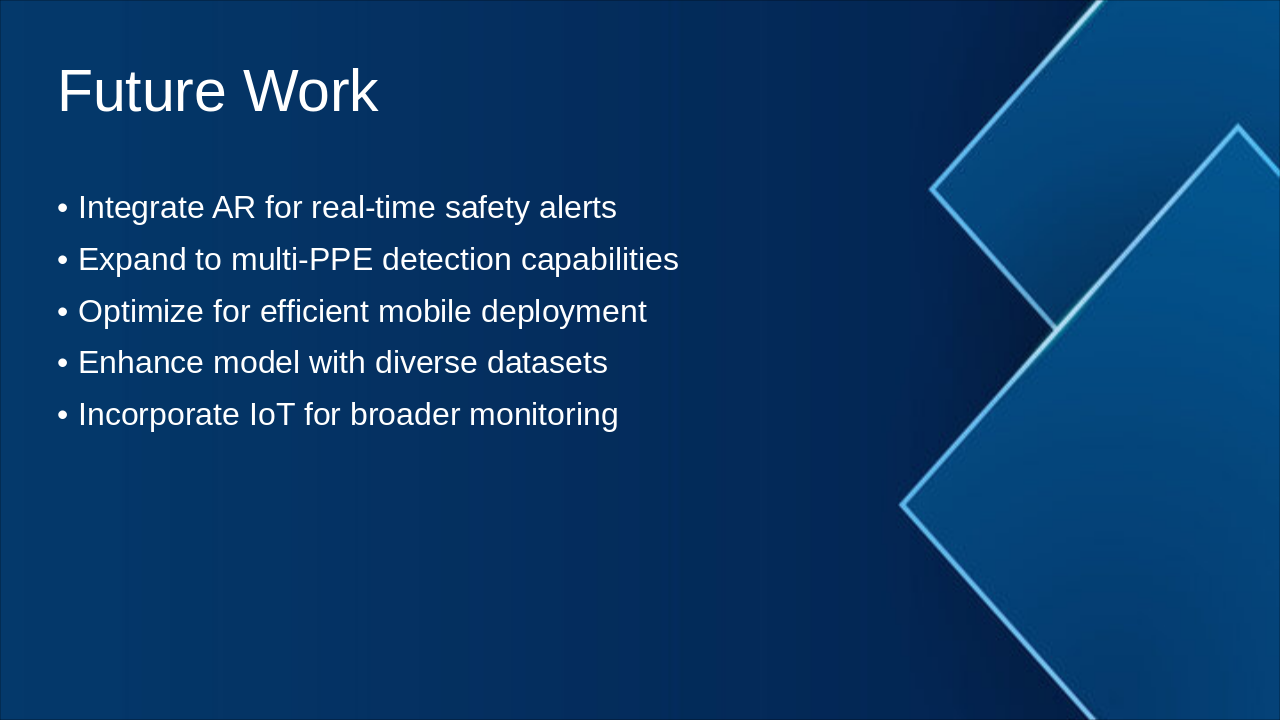 Future Work

• Integrate AR for real-time safety alerts
• Expand to multi-PPE detection capabilities
• Optimize for efficient mobile deployment
• Enhance model with diverse datasets
• Incorporate IoT for broader monitoring